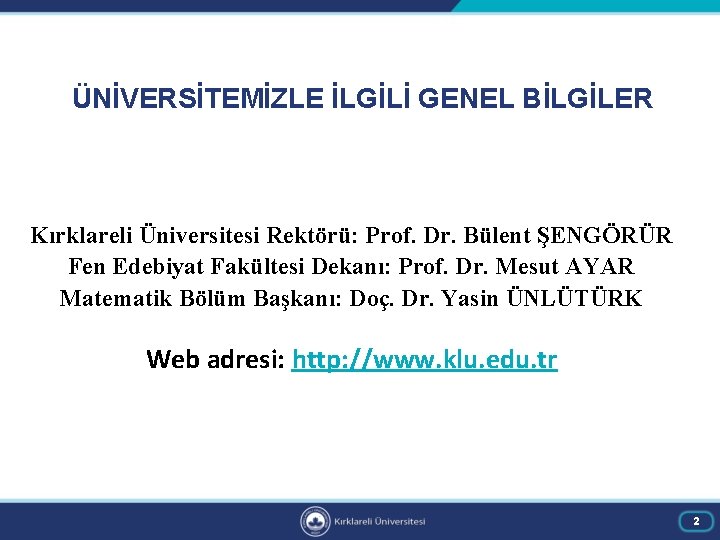 ÜNİVERSİTEMİZLE İLGİLİ GENEL BİLGİLER

Kırklareli Üniversitesi Rektörü: Prof. Dr. Bülent ŞENGÖRÜR
Fen Edebiyat Fakültesi Dekanı: Prof. Dr. Mesut AYAR
Matematik Bölüm Başkanı: Doç. Dr. Yasin ÜNLÜTÜRK

Web adresi: http://www.klu.edu.tr

Kırklareli Üniversitesi

2